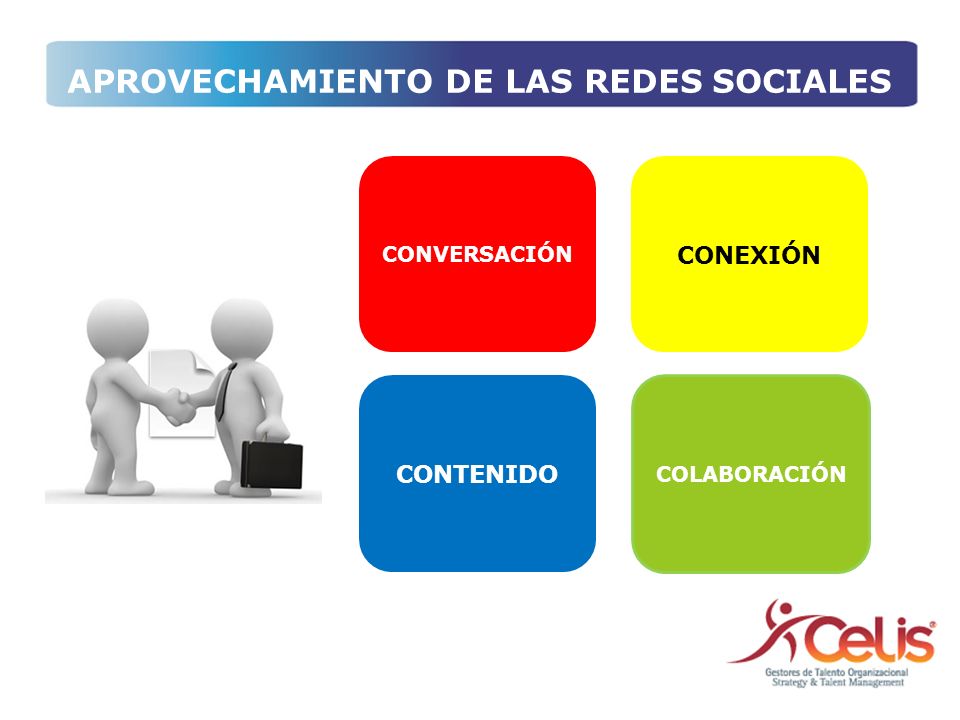 APROVECHAMIENTO DE LAS REDES SOCIALES

CONVERSACIÓN

CONEXIÓN

CONTENIDO

COLABORACIÓN

Celis®
Gestores de Talento Organizacional
Strategy & Talent Management